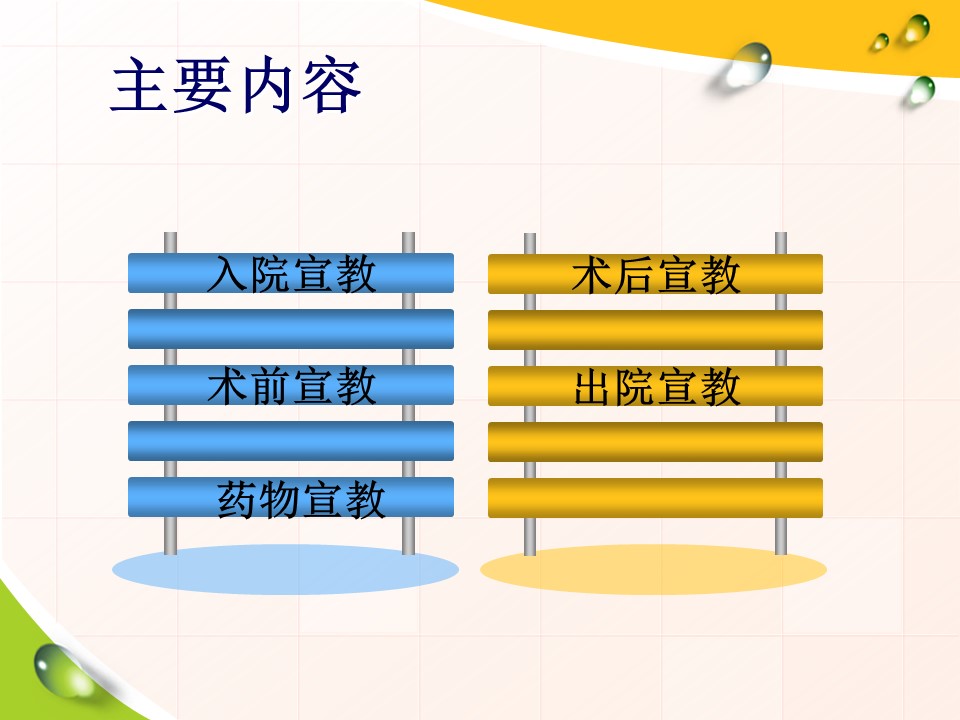 主要内容

入院宣教

术前宣教

药物宣教

术后宣教

出院宣教